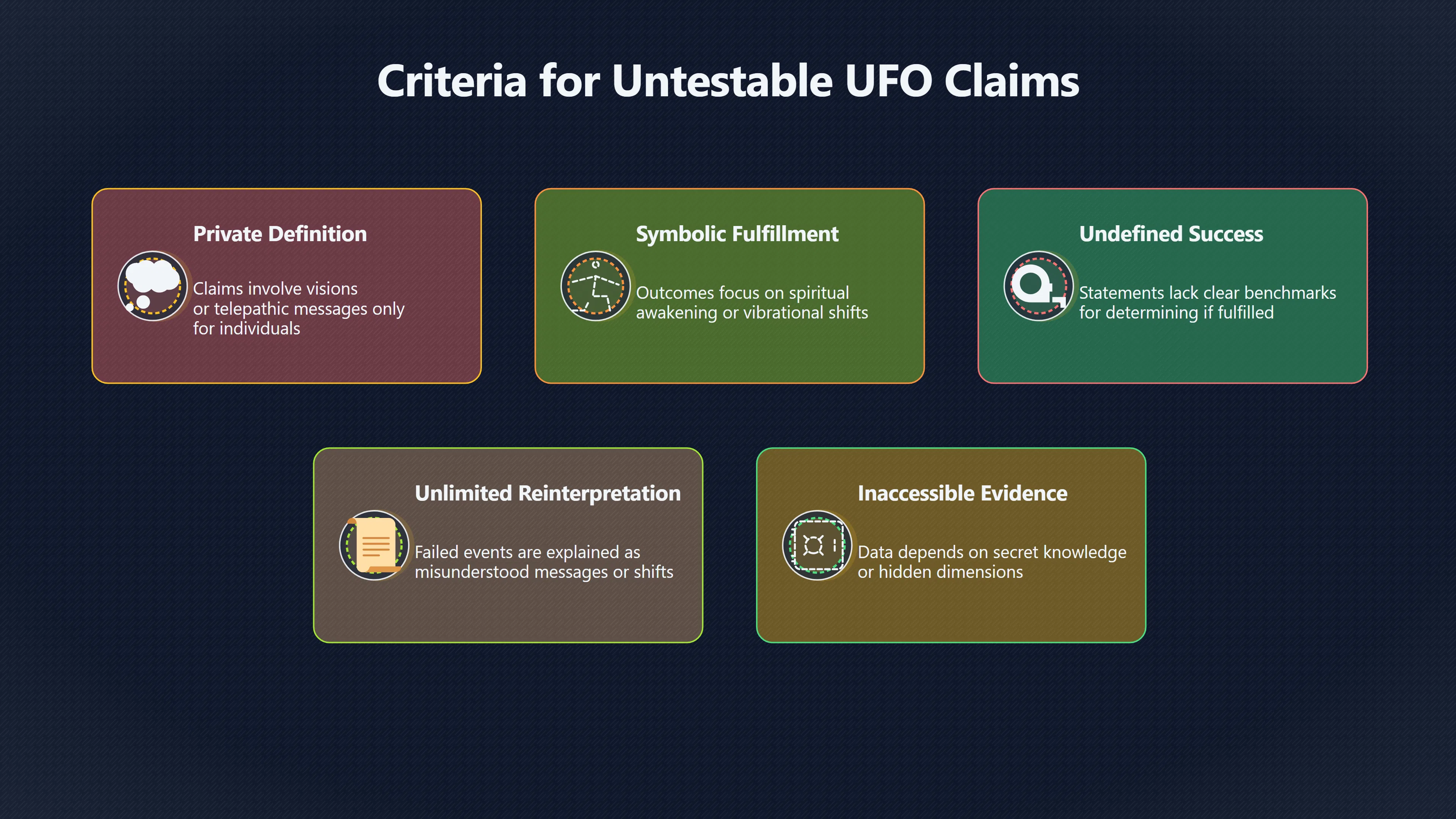 Criteria for Untestable UFO Claims

Private Definition

Claims involve visions or telepathic messages only for individuals

Symbolic Fulfillment

Outcomes focus on spiritual awakening or vibrational shifts

Undefined Success

Statements lack clear benchmarks for determining if fulfilled

Unlimited Reinterpretation

Failed events are explained as misunderstood messages or shifts

Inaccessible Evidence

Data depends on secret knowledge or hidden dimensions